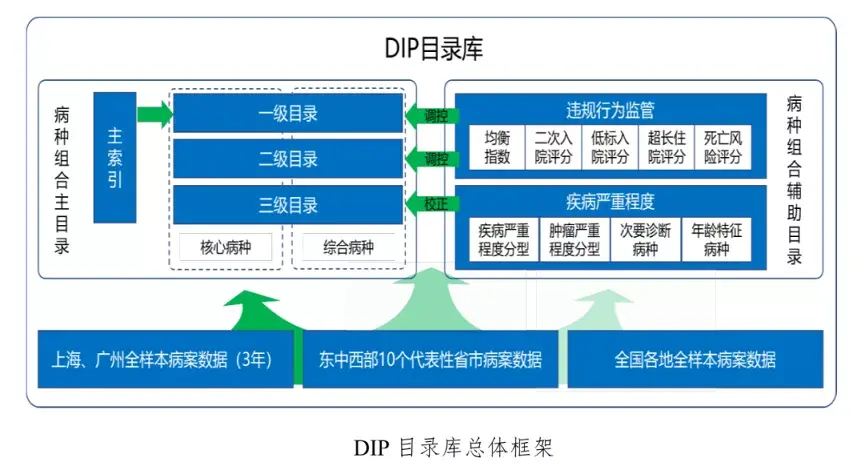 DIP目录库

病种组合主目录

主索引

一级目录

二级目录

三级目录

核心病种

综合病种

调控

调控

校正

违规行为监管

均衡指数

二次入院评分

低标入院评分

超长住院评分

死亡风险评分

疾病严重程度

疾病严重程度分型

肿瘤严重程度分型

次要诊断病种

年龄特征病种

病种组合辅助目录

上海、广州全样本病案数据（3年）

东中西部10个代表性省市病案数据

全国各地全样本病案数据

DIP 目录库总体框架